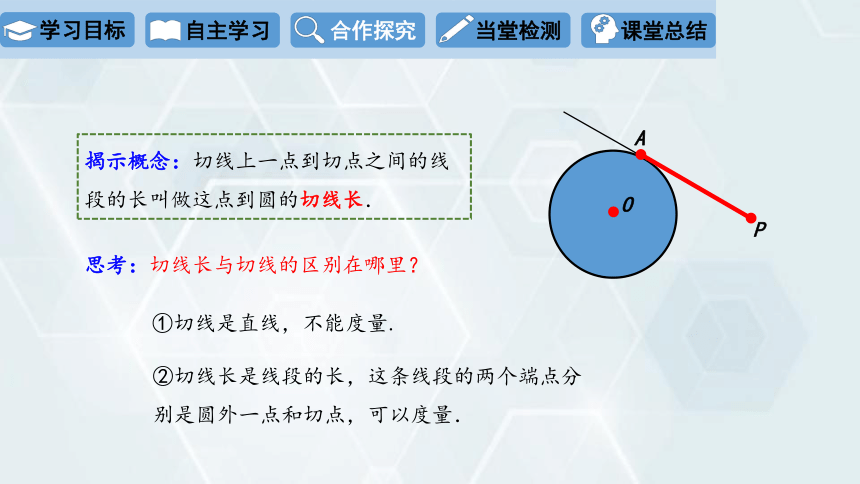 学习目标 自主学习 合作探究 当堂检测 课堂总结

揭示概念：切线上一点到切点之间的线段的长叫做这点到圆的切线长.

A
O
P

思考：切线长与切线的区别在哪里？

①切线是直线，不能度量.

②切线长是线段的长，这条线段的两个端点分别是圆外一点和切点，可以度量.